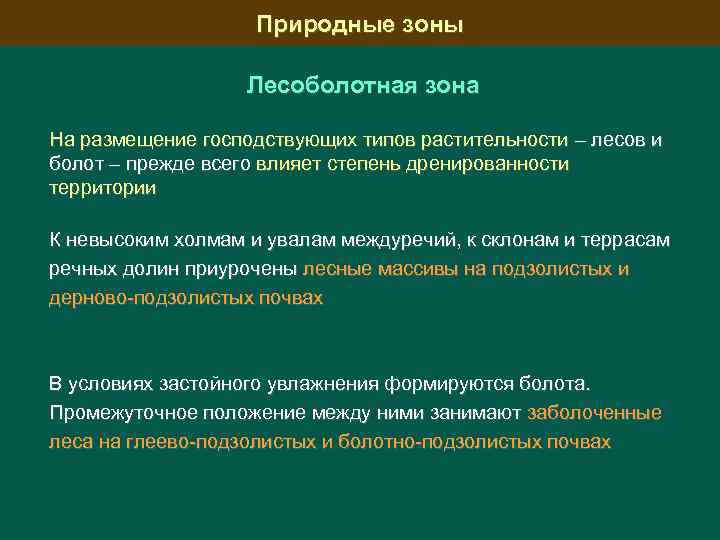 Природные зоны

Лесоболотная зона

На размещение господствующих типов растительности – лесов и болот – прежде всего влияет степень дренированности территории

К невысоким холмам и увалам междуречий, к склонам и террасам речных долин приурочены лесные массивы на подзолистых и дерново-подзолистых почвах

В условиях застойного увлажнения формируются болота. Промежуточное положение между ними занимают заболоченные леса на глеево-подзолистых и болотно-подзолистых почвах